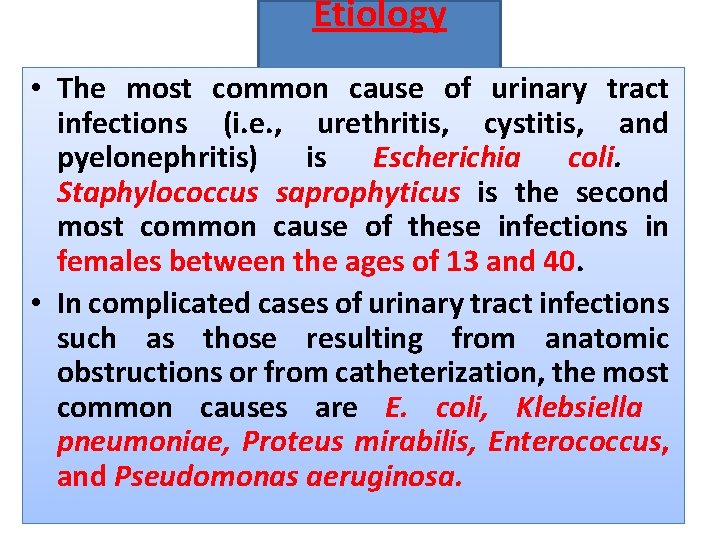 Etiology

• The most common cause of urinary tract infections (i.e., urethritis, cystitis, and pyelonephritis) is Escherichia coli. Staphylococcus saprophyticus is the second most common cause of these infections in females between the ages of 13 and 40.

• In complicated cases of urinary tract infections such as those resulting from anatomic obstructions or from catheterization, the most common causes are E. coli, Klebsiella pneumoniae, Proteus mirabilis, Enterococcus, and Pseudomonas aeruginosa.